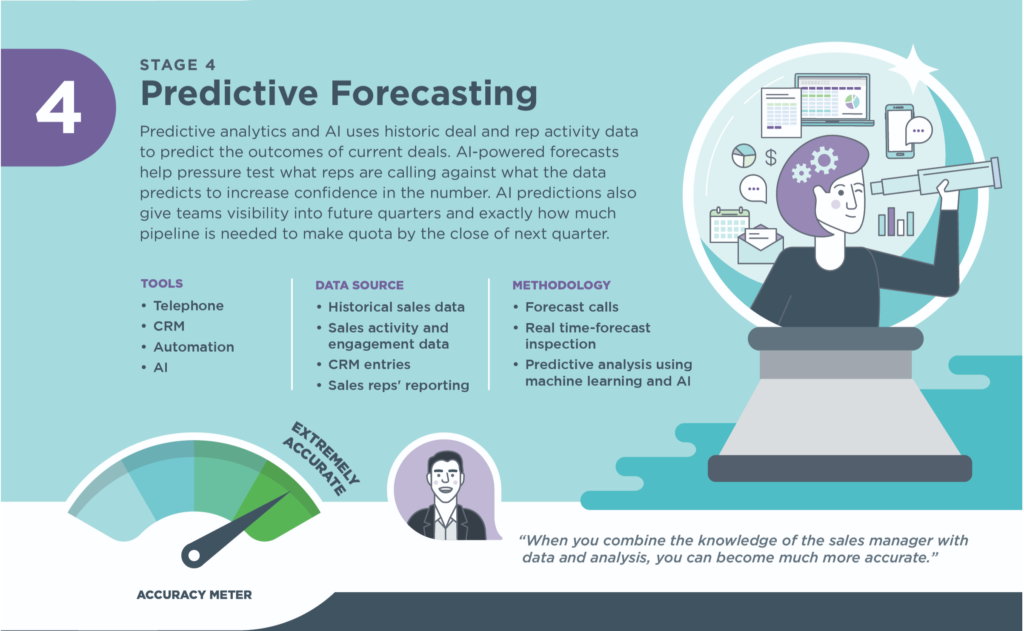 4

STAGE 4

Predictive Forecasting

Predictive analytics and AI uses historic deal and rep activity data to predict the outcomes of current deals. AI-powered forecasts help pressure test what reps are calling against what the data predicts to increase confidence in the number. AI predictions also give teams visibility into future quarters and exactly how much pipeline is needed to make quota by the close of next quarter.

TOOLS
• Telephone
• CRM
• Automation
• AI

DATA SOURCE
• Historical sales data
• Sales activity and engagement data
• CRM entries
• Sales reps' reporting

METHODOLOGY
• Forecast calls
• Real time-forecast inspection
• Predictive analysis using machine learning and AI

EXTREMELY ACCURATE

ACCURACY METER

"When you combine the knowledge of the sales manager with data and analysis, you can become much more accurate."